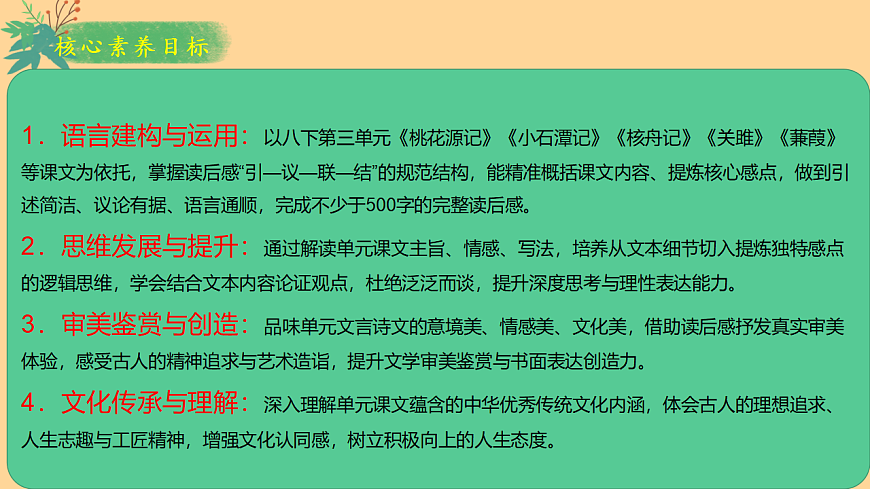 核心素养目标

1．语言建构与运用：以八下第三单元《桃花源记》《小石潭记》《核舟记》《关雎》《蒹葭》等课文为依托，掌握读后感“引—议—联—结”的规范结构，能精准概括课文内容、提炼核心感点，做到引述简洁、议论有据、语言通顺，完成不少于500字的完整读后感。

2．思维发展与提升：通过解读单元课文主旨、情感、写法，培养从文本细节切入提炼独特感点的逻辑思维，学会结合文本内容论证观点，杜绝泛泛而谈，提升深度思考与理性表达能力。

3．审美鉴赏与创造：品味单元文言诗文的意境美、情感美、文化美，借助读后感抒发真实审美体验，感受古人的精神追求与艺术造诣，提升文学审美鉴赏与书面表达创造力。

4．文化传承与理解：深入理解单元课文蕴含的中华优秀传统文化内涵，体会古人的理想追求、人生志趣与工匠精神，增强文化认同感，树立积极向上的人生态度。